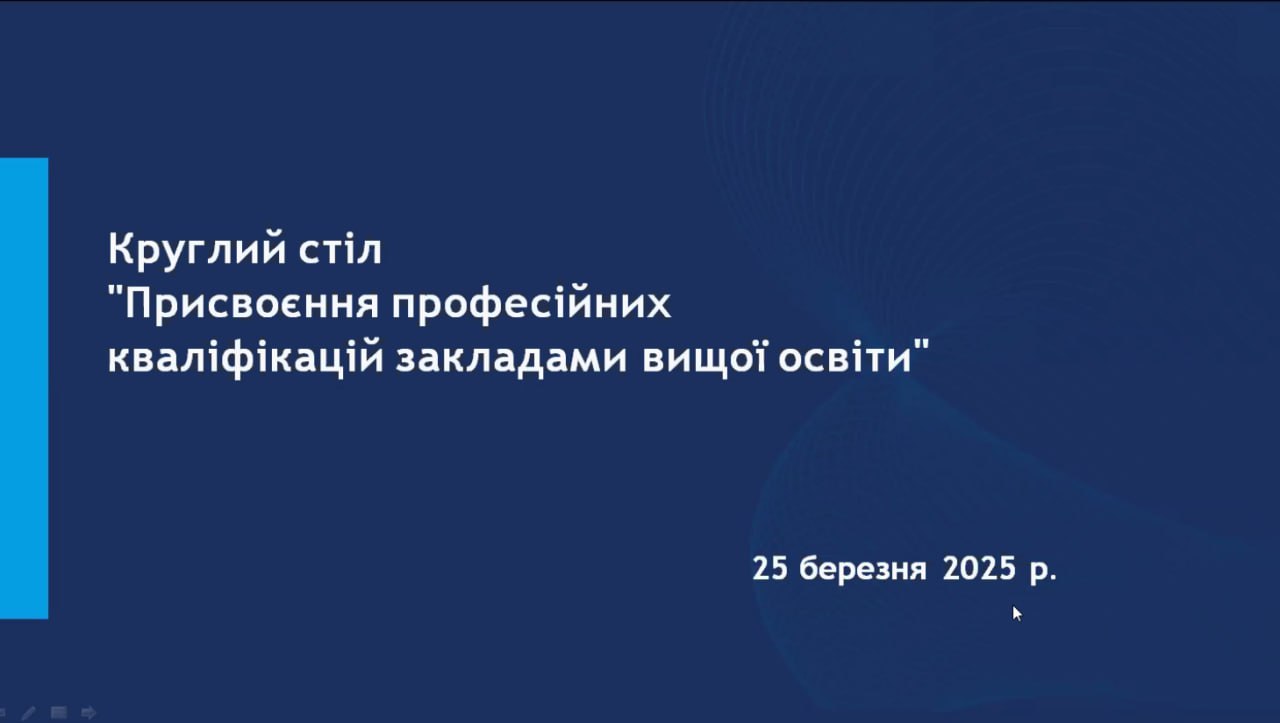 Круглий стіл
"Присвоєння професійних кваліфікацій закладами вищої освіти"

25 березня 2025 р.